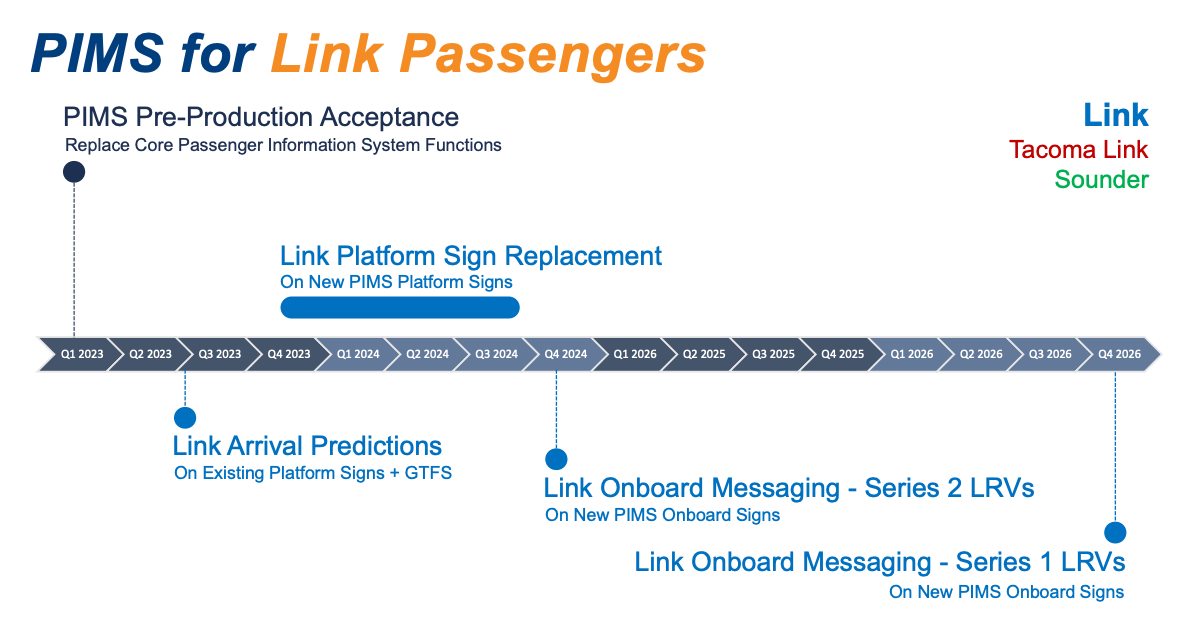 PIMS for Link Passengers

PIMS Pre-Production Acceptance
Replace Core Passenger Information System Functions

Link
Tacoma Link
Sounder

Link Platform Sign Replacement
On New PIMS Platform Signs

Q1 2023 Q2 2023 Q3 2023 Q4 2023 Q1 2024 Q2 2024 Q3 2024 Q4 2024 Q1 2026 Q2 2025 Q3 2025 Q4 2025 Q1 2026 Q2 2026 Q3 2026 Q4 2026

Link Arrival Predictions
On Existing Platform Signs + GTFS

Link Onboard Messaging - Series 2 LRVs
On New PIMS Onboard Signs

Link Onboard Messaging - Series 1 LRVs
On New PIMS Onboard Signs